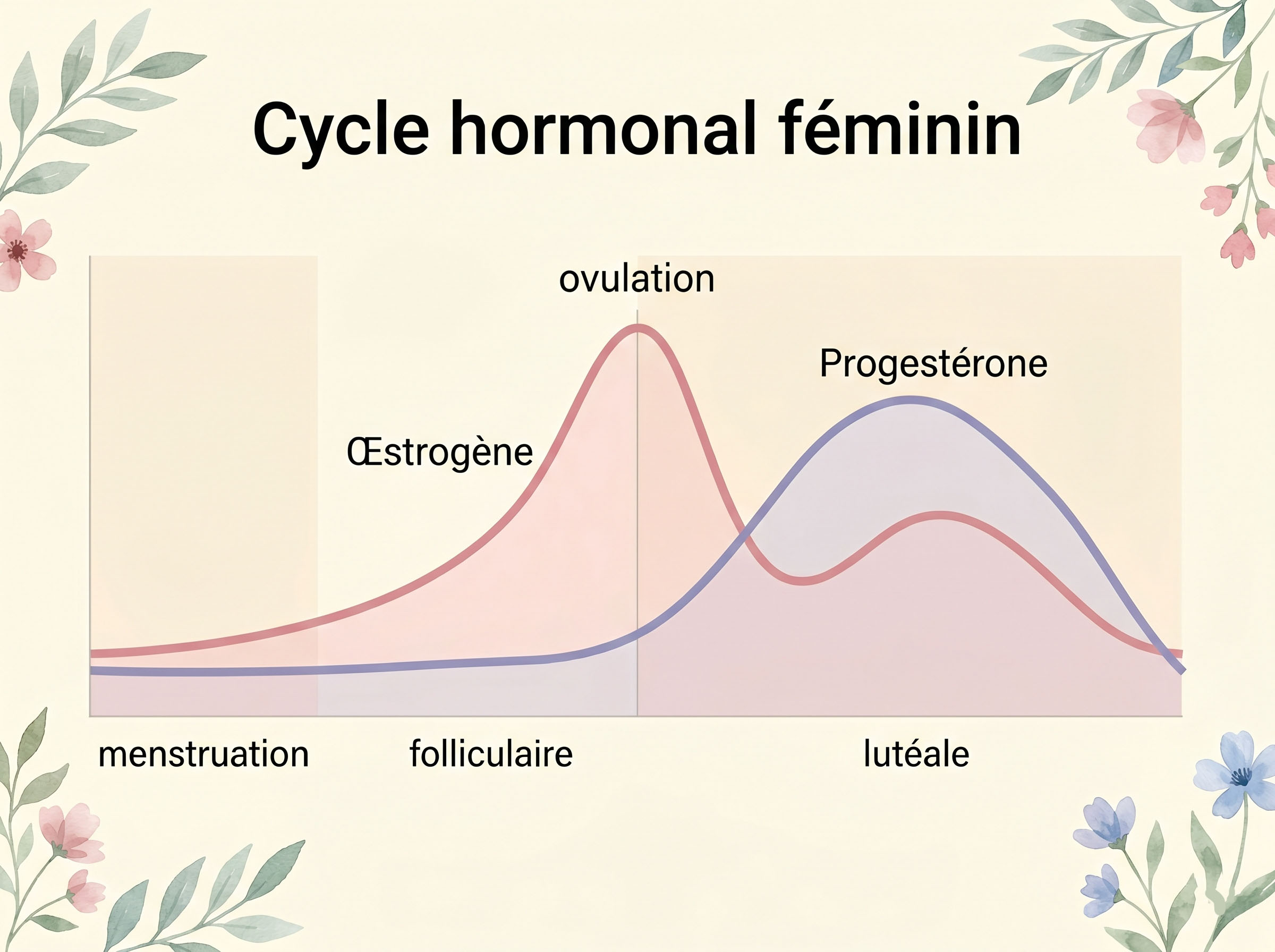 Cycle hormonal féminin

ovulation

Progestérone

Œstrogène

menstruation

folliculaire

lutéale